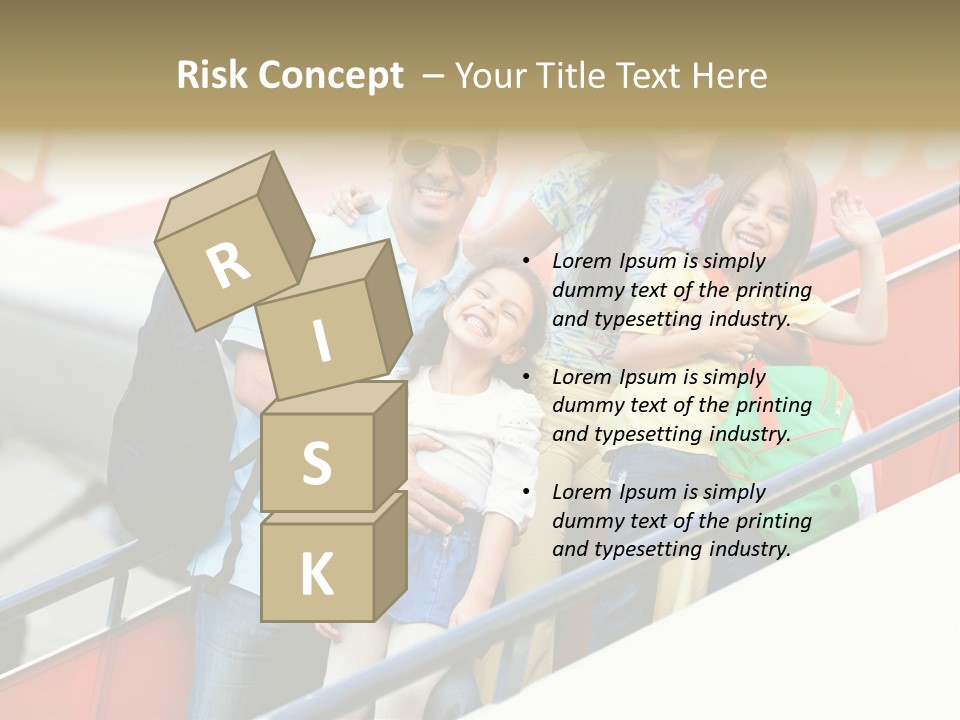 Risk Concept – Your Title Text Here

R
I
S
K

• Lorem Ipsum is simply dummy text of the printing and typesetting industry.

• Lorem Ipsum is simply dummy text of the printing and typesetting industry.

• Lorem Ipsum is simply dummy text of the printing and typesetting industry.